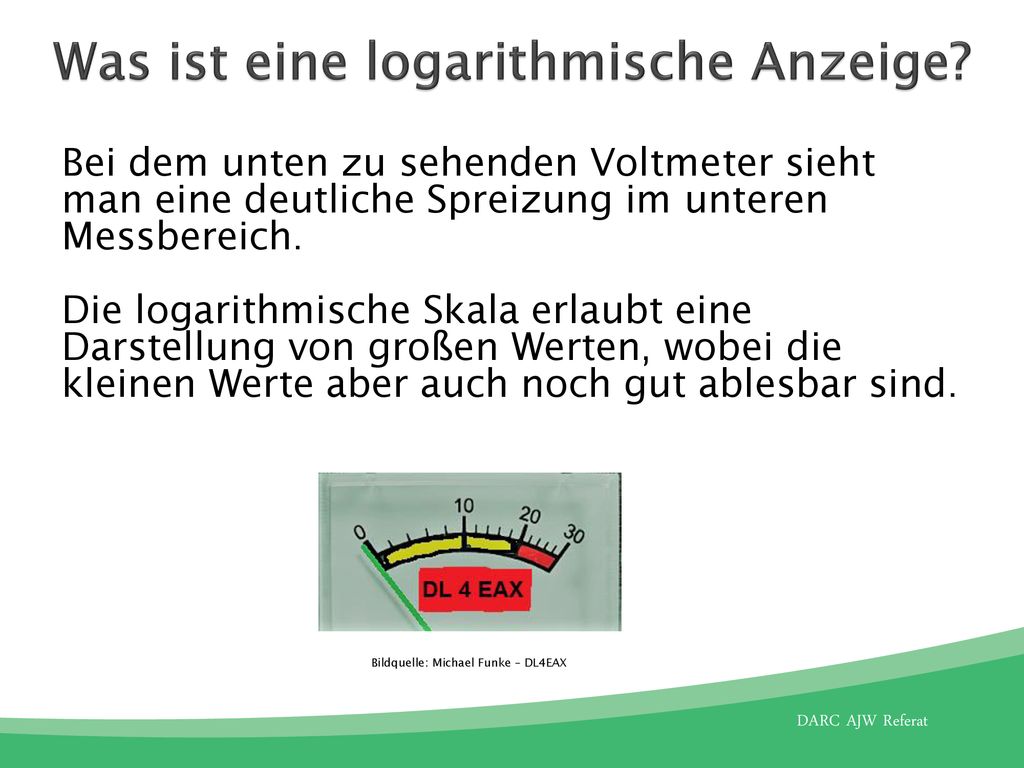 Was ist eine logarithmische Anzeige?

Bei dem unten zu sehenden Voltmeter sieht man eine deutliche Spreizung im unteren Messbereich.

Die logarithmische Skala erlaubt eine Darstellung von großen Werten, wobei die kleinen Werte aber auch noch gut ablesbar sind.

0
10
20
30
DL 4 EAX

Bildquelle: Michael Funke – DL4EAX

DARC AJW Referat